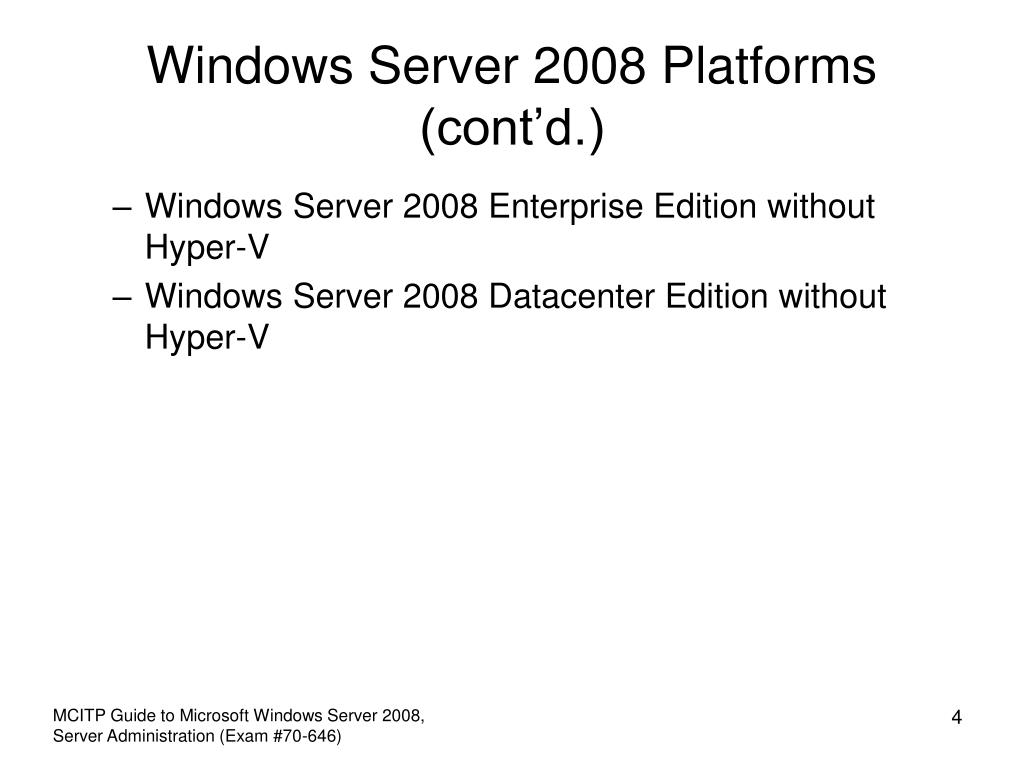 Windows Server 2008 Platforms (cont’d.)

– Windows Server 2008 Enterprise Edition without Hyper-V
– Windows Server 2008 Datacenter Edition without Hyper-V

MCITP Guide to Microsoft Windows Server 2008, Server Administration (Exam #70-646)

4